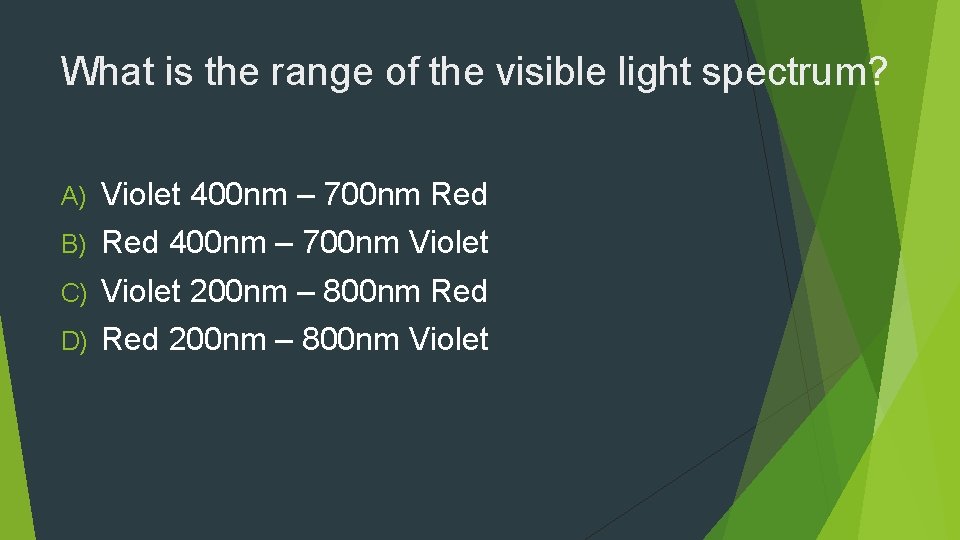 What is the range of the visible light spectrum?

A) Violet 400nm – 700nm Red
B) Red 400nm – 700nm Violet
C) Violet 200nm – 800nm Red
D) Red 200nm – 800nm Violet